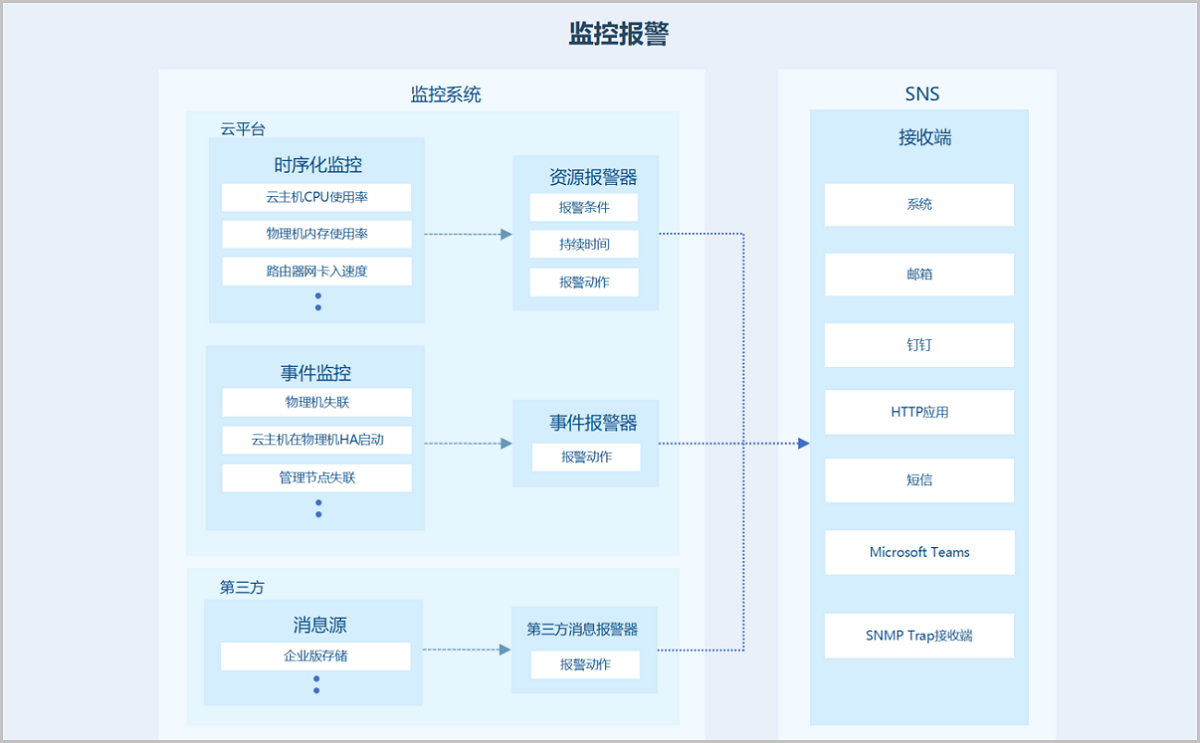 监控报警

监控系统

云平台

时序化监控

云主机CPU使用率

物理机内存使用率

路由器网卡入速度

资源报警器

报警条件

持续时间

报警动作

事件监控

物理机失联

云主机在物理机HA启动

管理节点失联

事件报警器

报警动作

第三方

消息源

企业版存储

第三方消息报警器

报警动作

SNS

接收端

系统

邮箱

钉钉

HTTP应用

短信

Microsoft Teams

SNMP Trap接收端